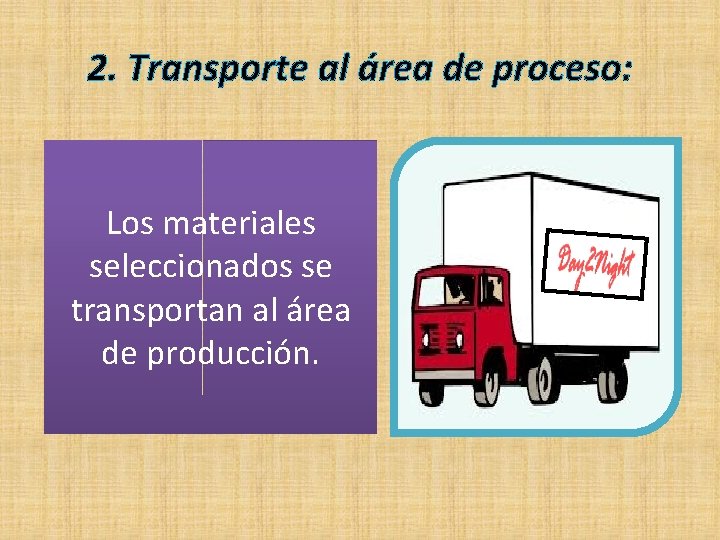 2. Transporte al área de proceso:

Los materiales seleccionados se transportan al área de producción.

Day2Night